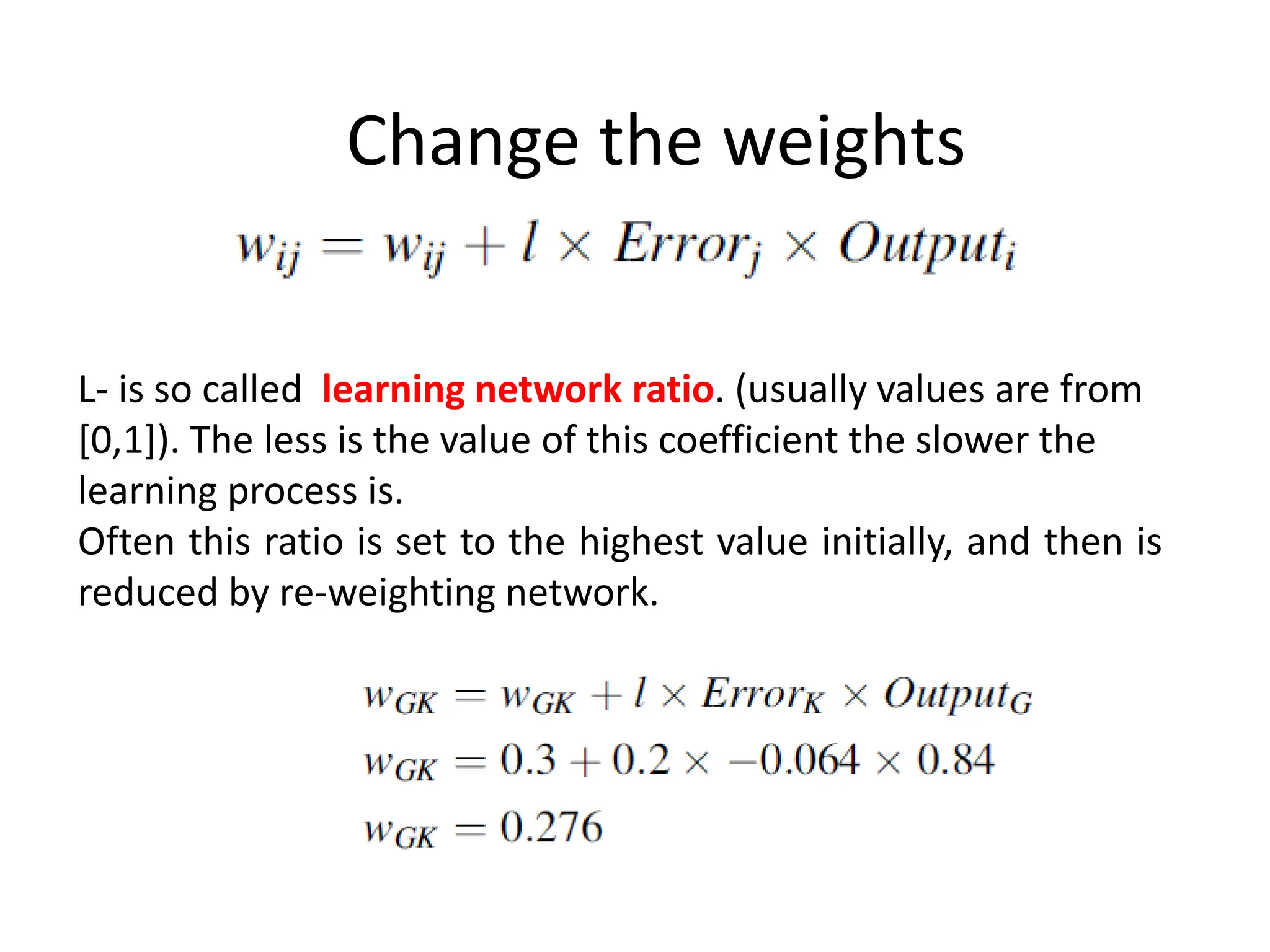 Change the weights

$w_{ij} = w_{ij} + l \times Error_j \times Output_i$

L- is so called learning network ratio. (usually values are from [0,1]). The less is the value of this coefficient the slower the learning process is.
Often this ratio is set to the highest value initially, and then is reduced by re-weighting network.

$w_{GK} = w_{GK} + l \times Error_K \times Output_G$
$w_{GK} = 0.3 + 0.2 \times -0.064 \times 0.84$
$w_{GK} = 0.276$